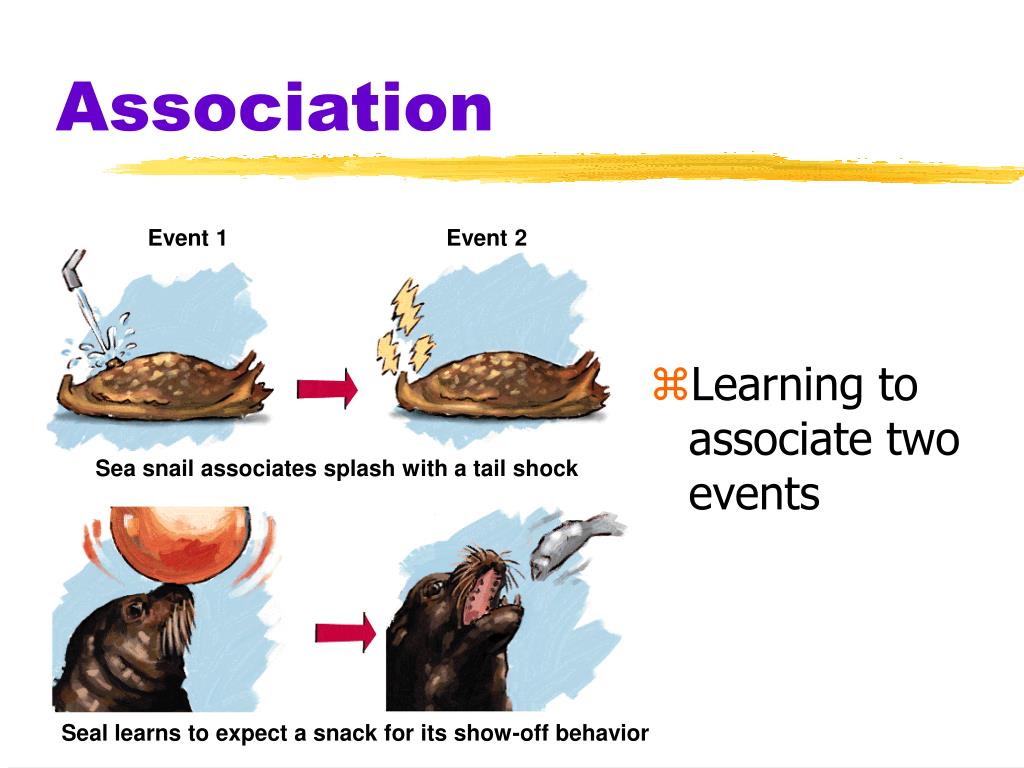 Association

Event 1

Event 2

Sea snail associates splash with a tail shock

Seal learns to expect a snack for its show-off behavior

⌘Learning to associate two events